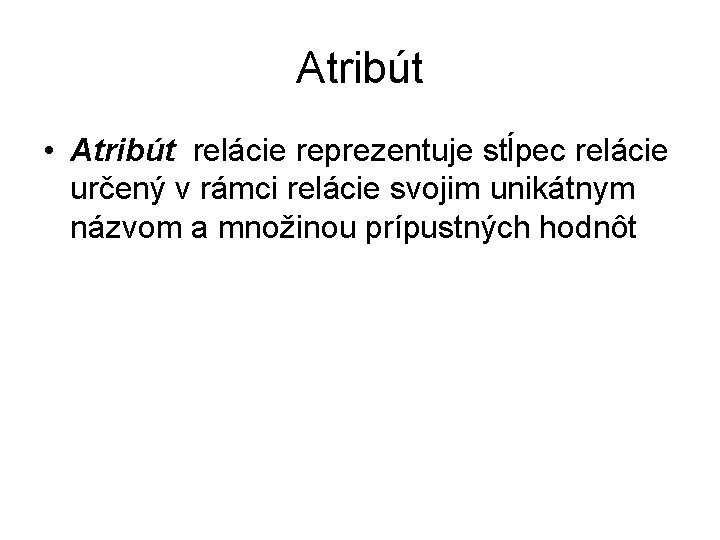 Atribút

• Atribút relácie reprezentuje stĺpec relácie určený v rámci relácie svojim unikátnym názvom a množinou prípustných hodnôt